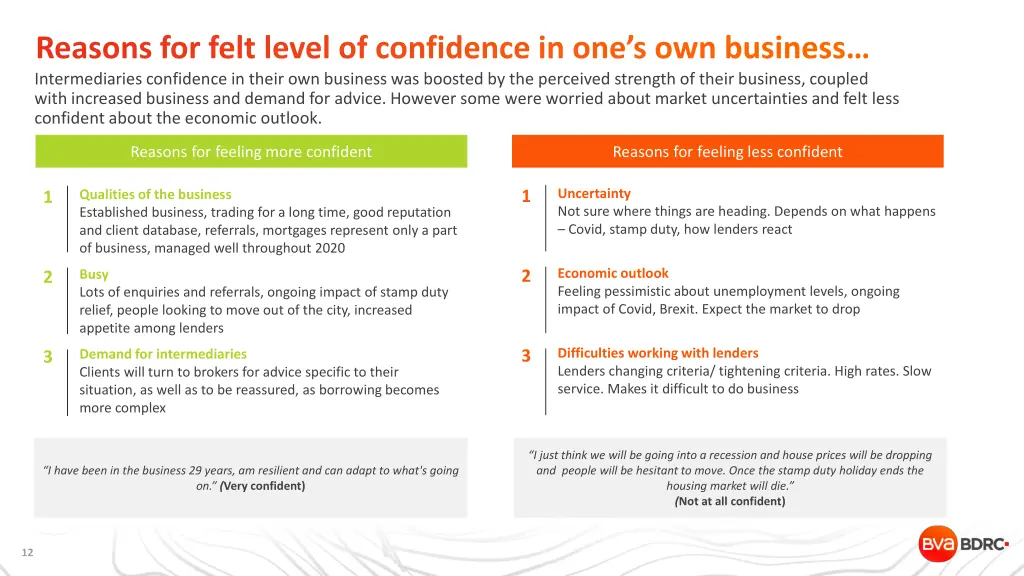 Reasons for felt level of confidence in one's own business…

Intermediaries confidence in their own business was boosted by the perceived strength of their business, coupled with increased business and demand for advice. However some were worried about market uncertainties and felt less confident about the economic outlook.

Reasons for feeling more confident

1 Qualities of the business
Established business, trading for a long time, good reputation and client database, referrals, mortgages represent only a part of business, managed well throughout 2020

2 Busy
Lots of enquiries and referrals, ongoing impact of stamp duty relief, people looking to move out of the city, increased appetite among lenders

3 Demand for intermediaries
Clients will turn to brokers for advice specific to their situation, as well as to be reassured, as borrowing becomes more complex

"I have been in the business 29 years, am resilient and can adapt to what's going on." (Very confident)

Reasons for feeling less confident

1 Uncertainty
Not sure where things are heading. Depends on what happens – Covid, stamp duty, how lenders react

2 Economic outlook
Feeling pessimistic about unemployment levels, ongoing impact of Covid, Brexit. Expect the market to drop

3 Difficulties working with lenders
Lenders changing criteria/ tightening criteria. High rates. Slow service. Makes it difficult to do business

"I just think we will be going into a recession and house prices will be dropping and people will be hesitant to move. Once the stamp duty holiday ends the housing market will die."
(Not at all confident)

12

BVA BDRC